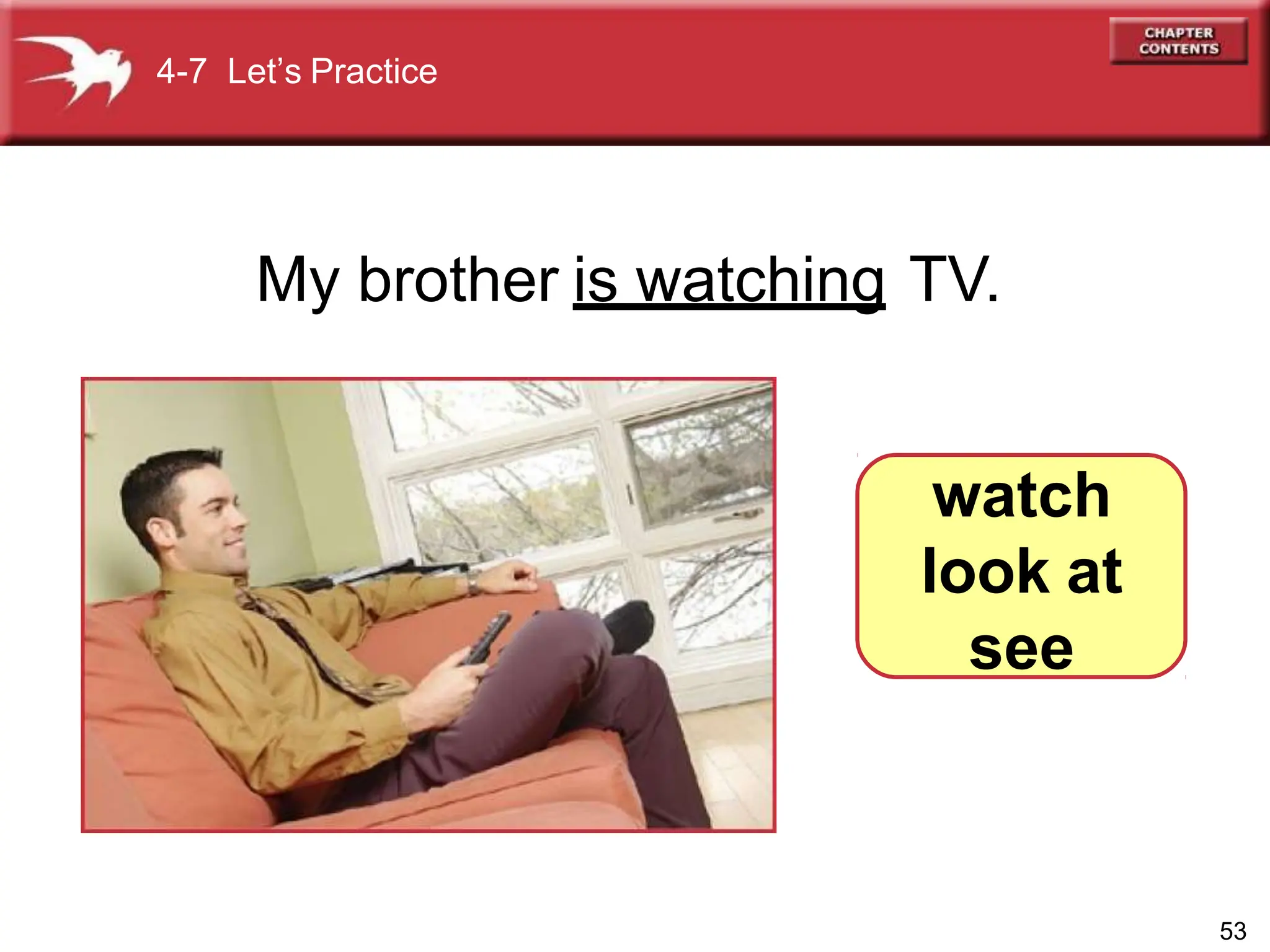 4-7 Let's Practice

CHAPTER CONTENTS

My brother is watching TV.

watch
look at
see

53